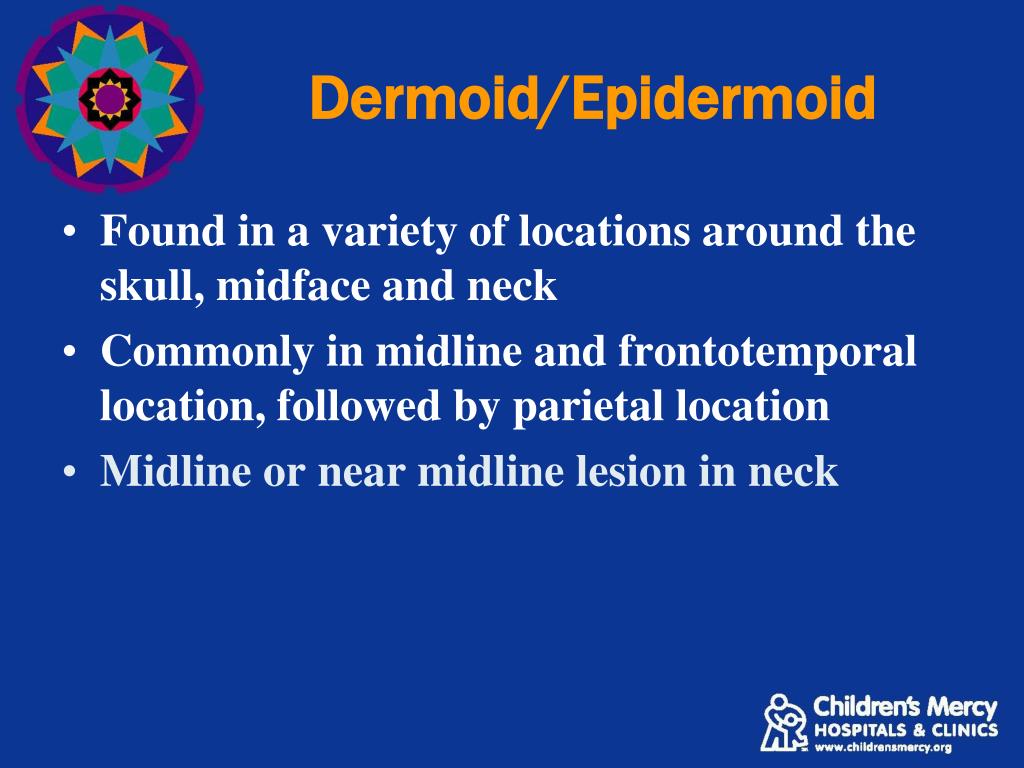 Dermoid/Epidermoid

• Found in a variety of locations around the skull, midface and neck
• Commonly in midline and frontotemporal location, followed by parietal location
• Midline or near midline lesion in neck

Children's Mercy
HOSPITALS & CLINICS
www.childrensmercy.org